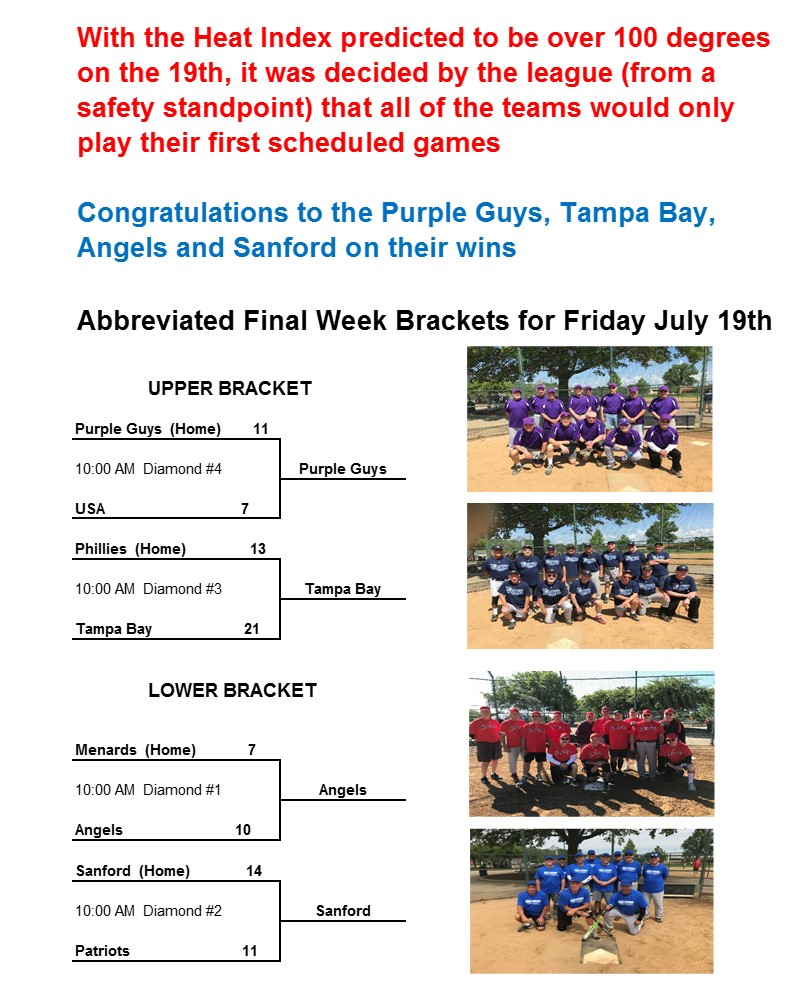 With the Heat Index predicted to be over 100 degrees on the 19th, it was decided by the league (from a safety standpoint) that all of the teams would only play their first scheduled games

Congratulations to the Purple Guys, Tampa Bay, Angels and Sanford on their wins

Abbreviated Final Week Brackets for Friday July 19th

UPPER BRACKET

Purple Guys (Home) 11
10:00 AM Diamond #4
USA 7
Purple Guys

Phillies (Home) 13
10:00 AM Diamond #3
Tampa Bay 21
Tampa Bay

LOWER BRACKET

Menards (Home) 7
10:00 AM Diamond #1
Angels 10
Angels

Sanford (Home) 14
10:00 AM Diamond #2
Patriots 11
Sanford